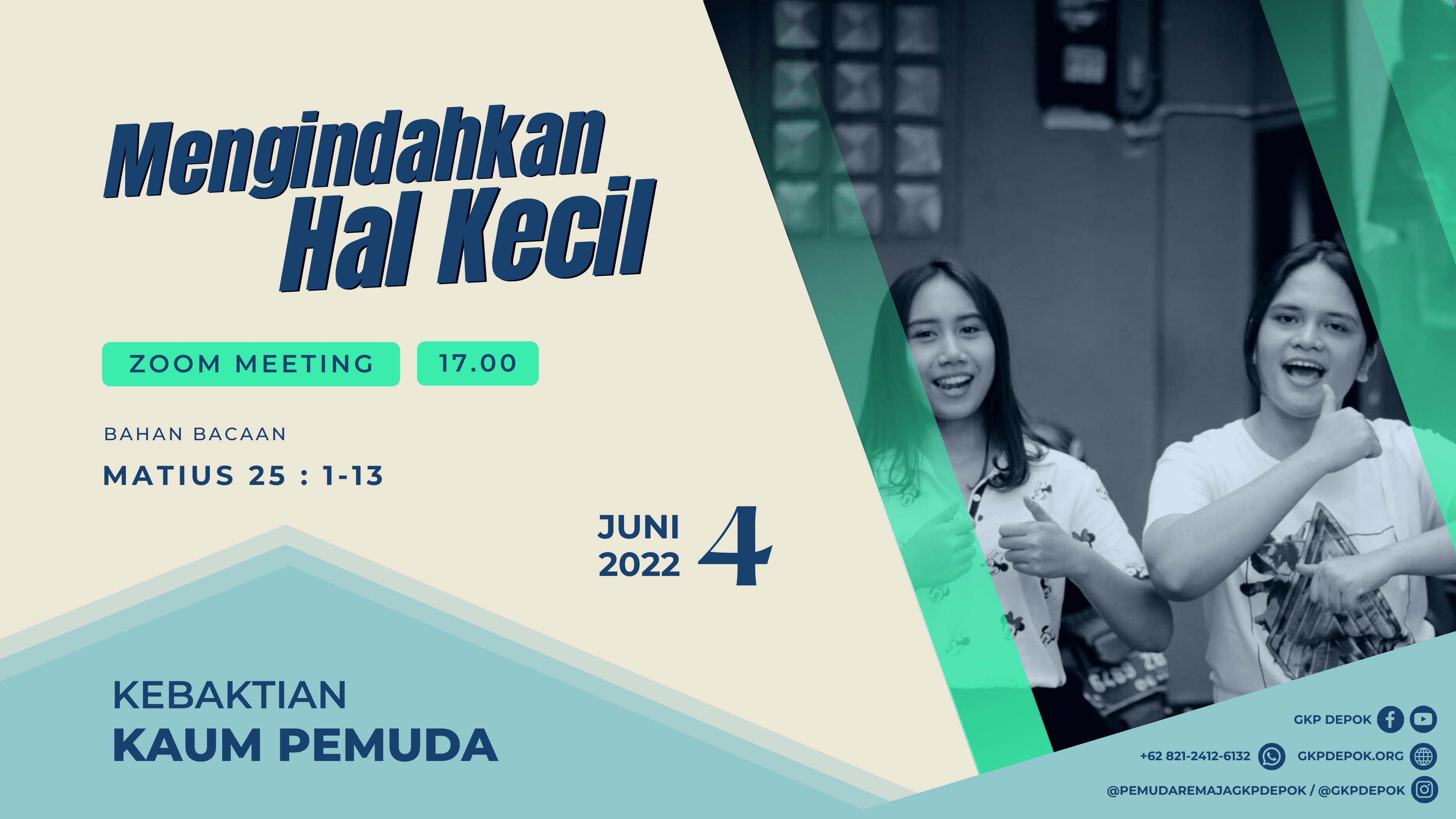 Mengindahkan
Hal Kecil

ZOOM MEETING 17.00

BAHAN BACAAN

MATIUS 25 : 1-13

JUNI
2022 4

KEBAKTIAN
KAUM PEMUDA

GKP DEPOK

+62 821-2412-6132 GKPDEPOK.ORG

@PEMUDAREMAJAGKPDEPOK / @GKPDEPOK